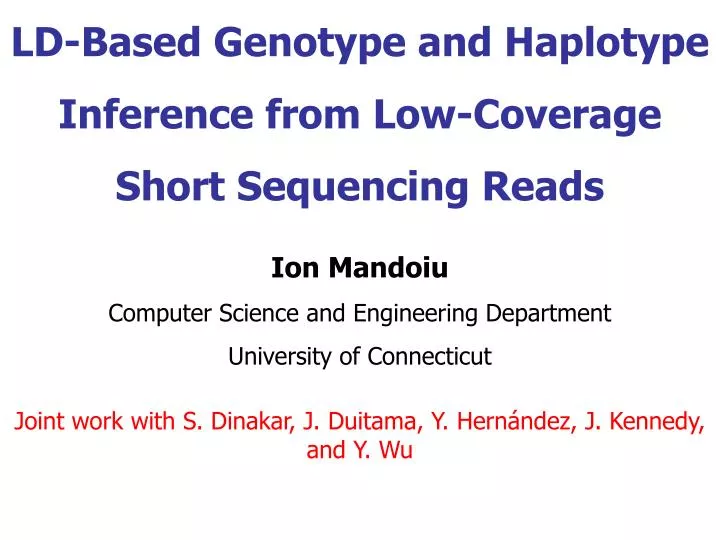 LD-Based Genotype and Haplotype Inference from Low-Coverage Short Sequencing Reads

Ion Mandoiu

Computer Science and Engineering Department

University of Connecticut

Joint work with S. Dinakar, J. Duitama, Y. Hernández, J. Kennedy, and Y. Wu